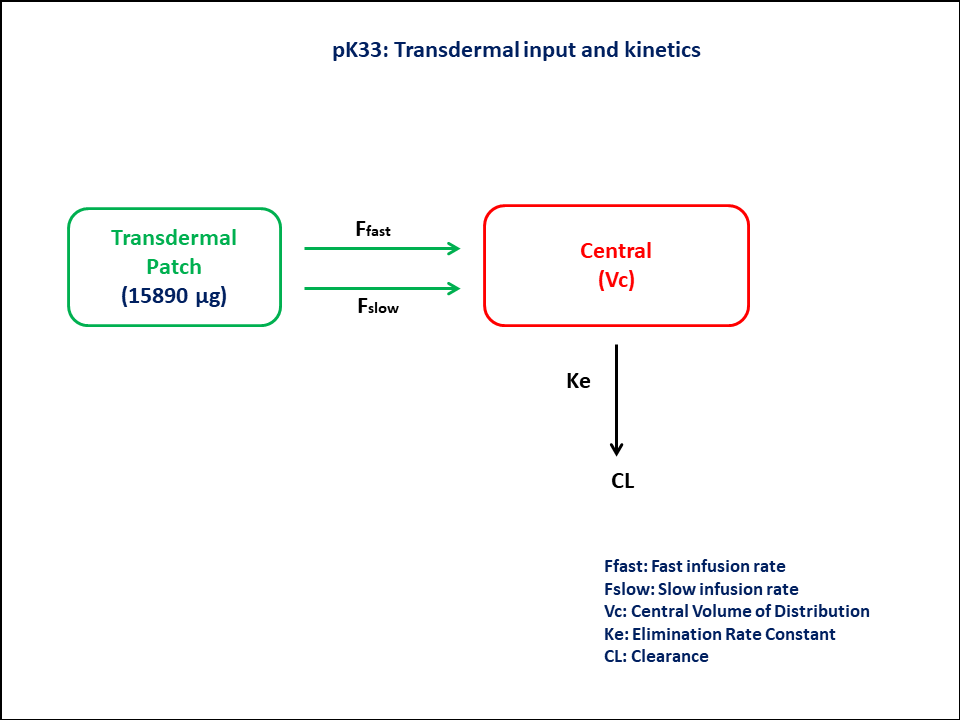 pK33: Transdermal input and kinetics

Transdermal Patch (15890 µg)

$F_{fast}$

$F_{slow}$

Central (Vc)

Ke

CL

Ffast: Fast infusion rate
Fslow: Slow infusion rate
Vc: Central Volume of Distribution
Ke: Elimination Rate Constant
CL: Clearance